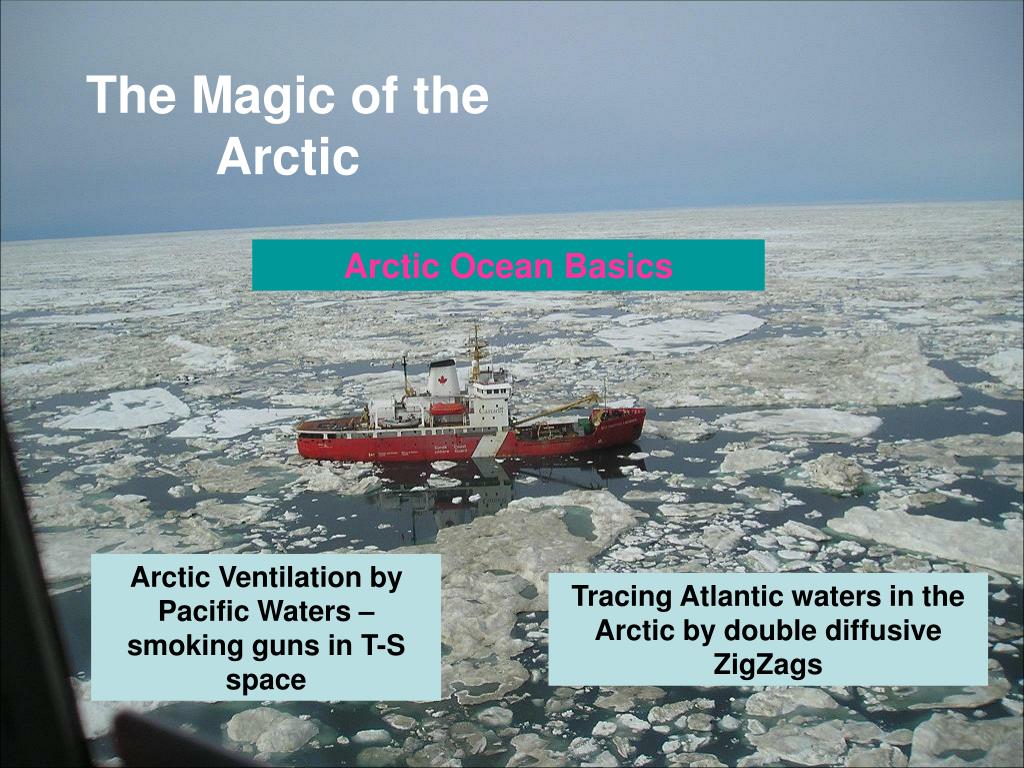 The Magic of the Arctic

Arctic Ocean Basics

Arctic Ventilation by Pacific Waters – smoking guns in T-S space

Tracing Atlantic waters in the Arctic by double diffusive ZigZags